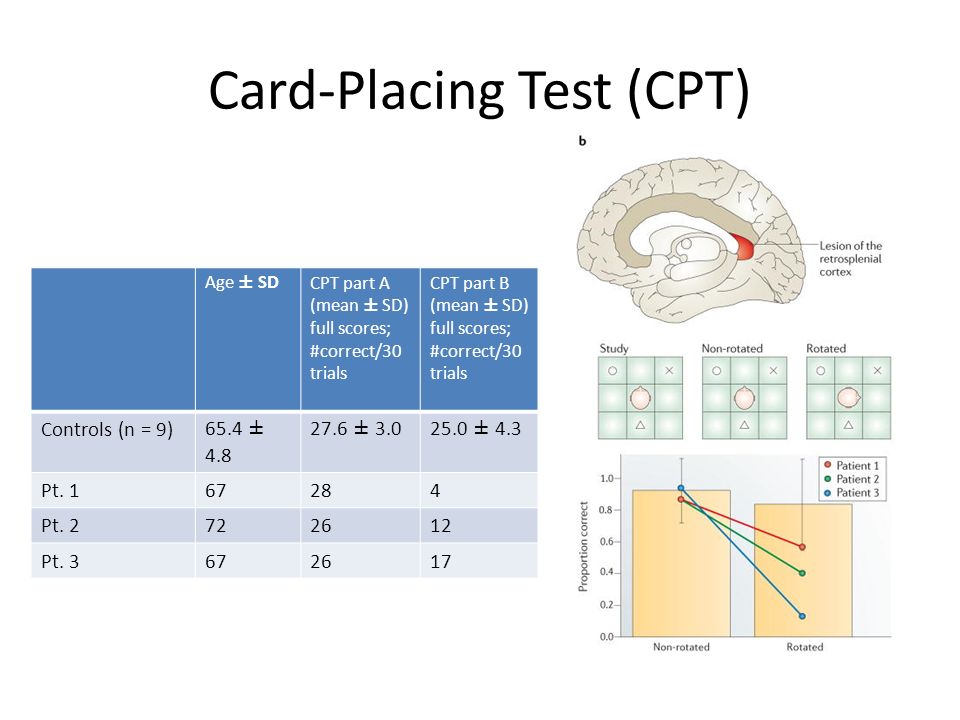 Card-Placing Test (CPT)

| | Age ± SD | CPT part A (mean ± SD) full scores; #correct/30 trials | CPT part B (mean ± SD) full scores; #correct/30 trials |
|---|---|---|---|
| Controls (n = 9) | 65.4 ± 4.8 | 27.6 ± 3.0 | 25.0 ± 4.3 |
| Pt. 1 | 67 | 28 | 4 |
| Pt. 2 | 72 | 26 | 12 |
| Pt. 3 | 67 | 26 | 17 |

b

Lesion of the retrosplenial cortex

Study

Non-rotated

Rotated

Patient 1
Patient 2
Patient 3

Proportion correct

1.0
0.8
0.6
0.4
0.2
0.0

Non-rotated

Rotated